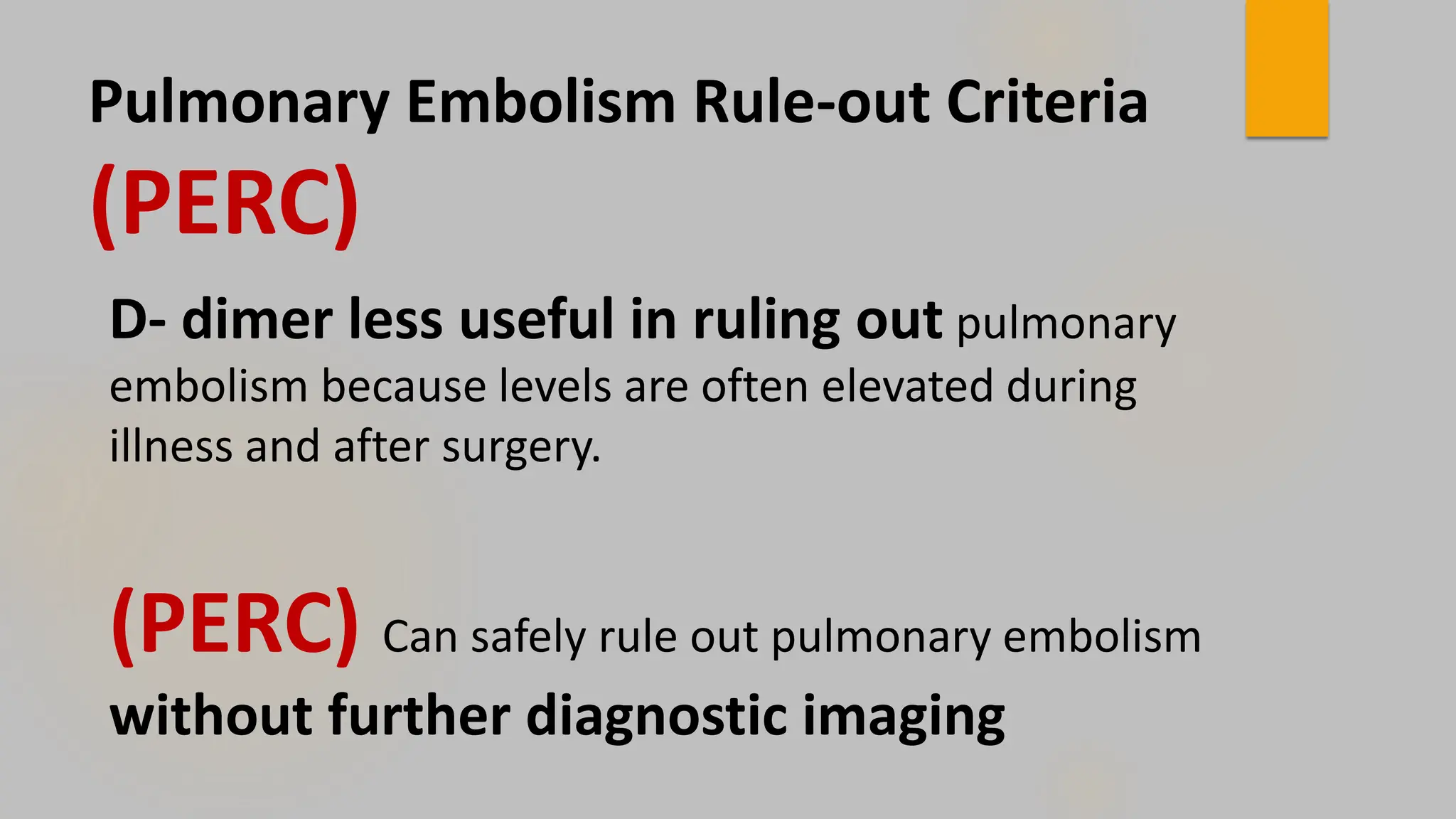 Pulmonary Embolism Rule-out Criteria
(PERC)

D- dimer less useful in ruling out pulmonary embolism because levels are often elevated during illness and after surgery.

(PERC) Can safely rule out pulmonary embolism without further diagnostic imaging